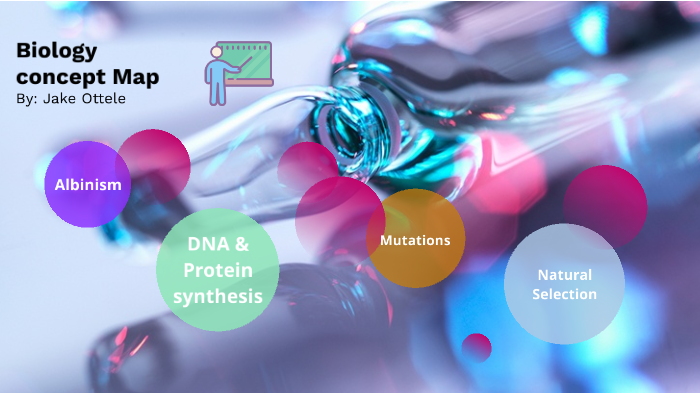 Biology concept Map
By: Jake Ottele

Albinism

DNA & Protein synthesis

Mutations

Natural Selection